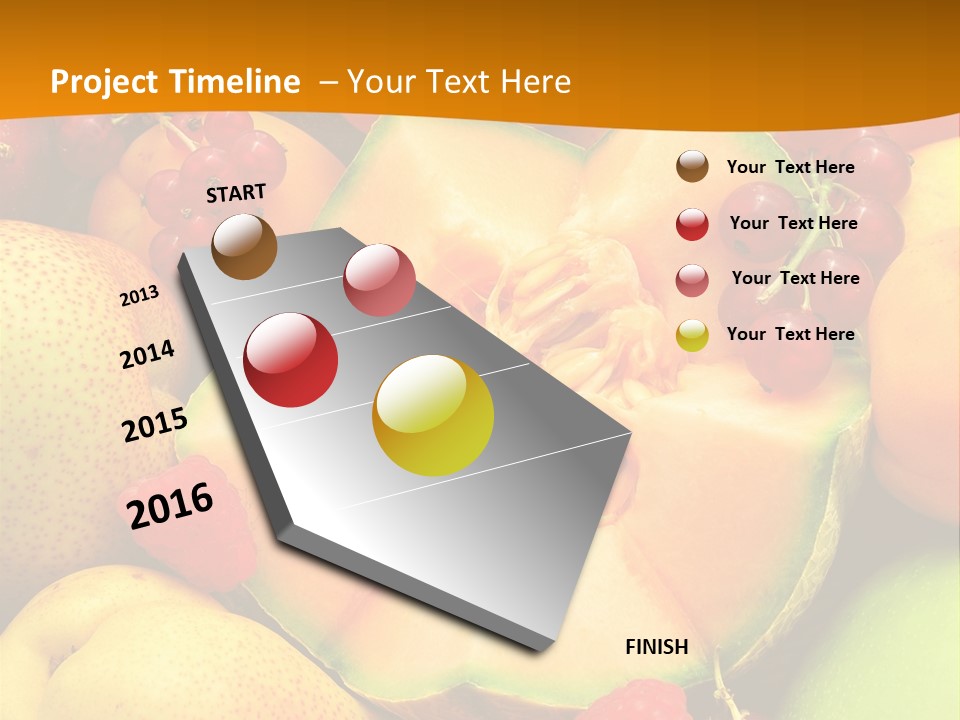 Project Timeline – Your Text Here

START

2013

2014

2015

2016

FINISH

Your Text Here

Your Text Here

Your Text Here

Your Text Here